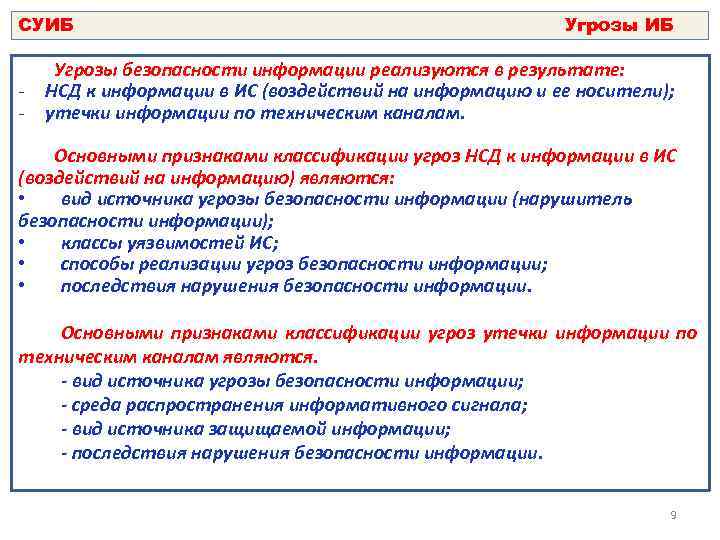 СУИБ Угрозы ИБ

Угрозы безопасности информации реализуются в результате:
- НСД к информации в ИС (воздействий на информацию и ее носители);
- утечки информации по техническим каналам.

Основными признаками классификации угроз НСД к информации в ИС (воздействий на информацию) являются:
• вид источника угрозы безопасности информации (нарушитель безопасности информации);
• классы уязвимостей ИС;
• способы реализации угроз безопасности информации;
• последствия нарушения безопасности информации.

Основными признаками классификации угроз утечки информации по техническим каналам являются.
- вид источника угрозы безопасности информации;
- среда распространения информативного сигнала;
- вид источника защищаемой информации;
- последствия нарушения безопасности информации.

9